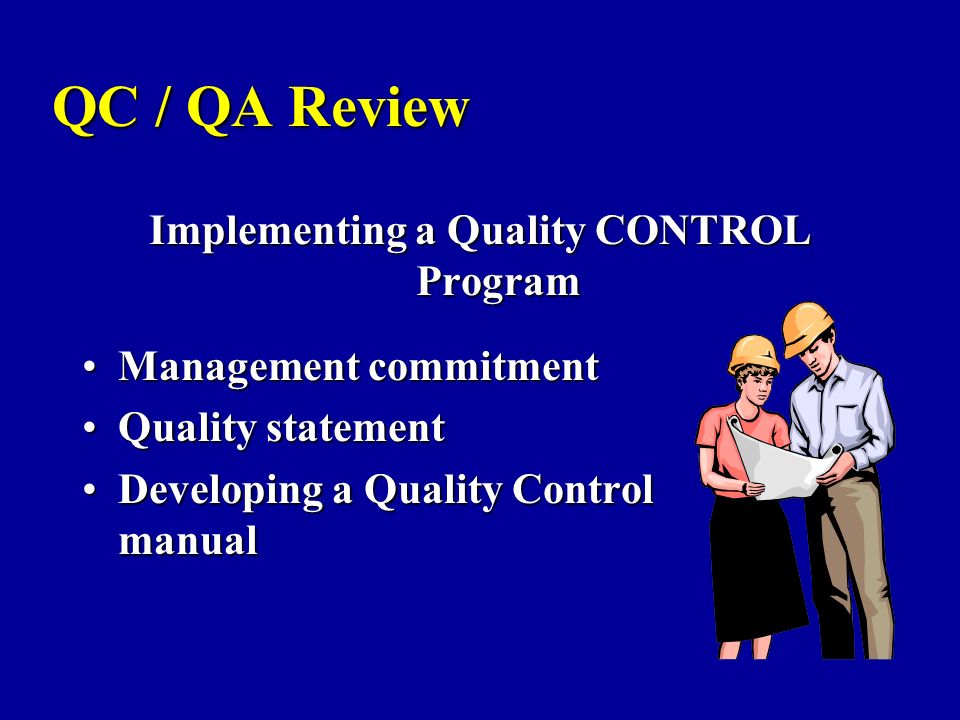 QC / QA Review

Implementing a Quality CONTROL Program

• Management commitment
• Quality statement
• Developing a Quality Control manual